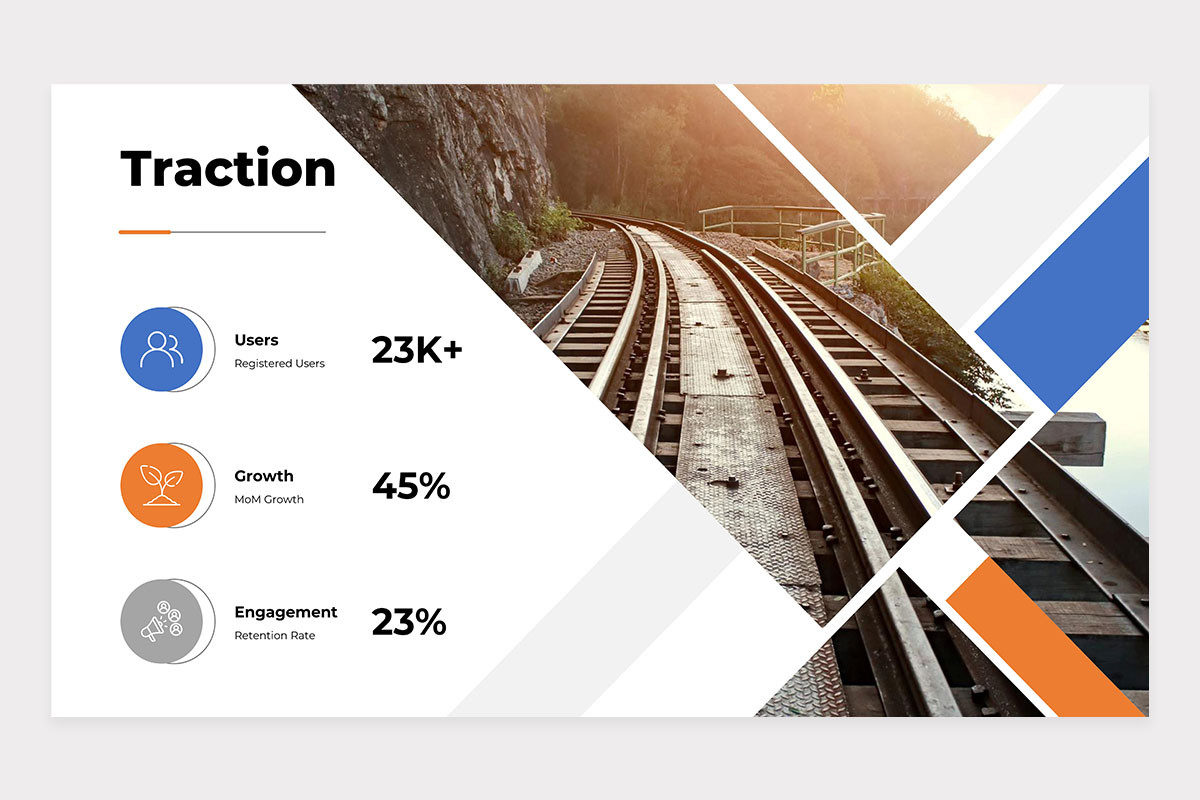 Traction

Users
Registered Users
23K+

Growth
MoM Growth
45%

Engagement
Retention Rate
23%